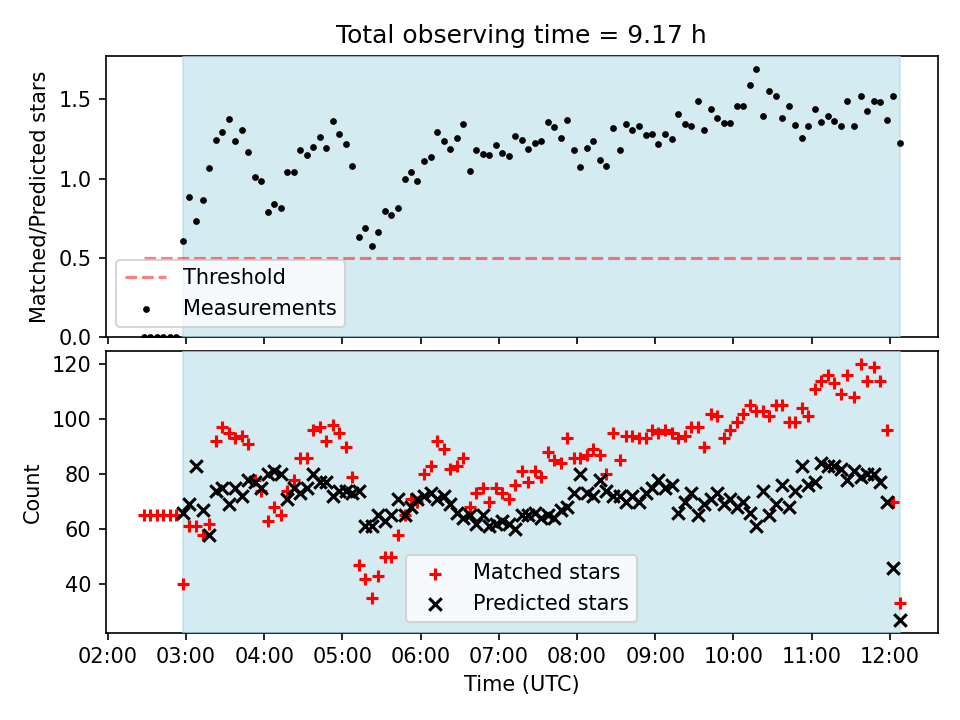 Total observing time = 9.17 h

Matched/Predicted stars

1.5
1.0
0.5
0.0

Threshold
Measurements

Count

120
100
80
60
40

Matched stars
Predicted stars

02:00 03:00 04:00 05:00 06:00 07:00 08:00 09:00 10:00 11:00 12:00

Time (UTC)